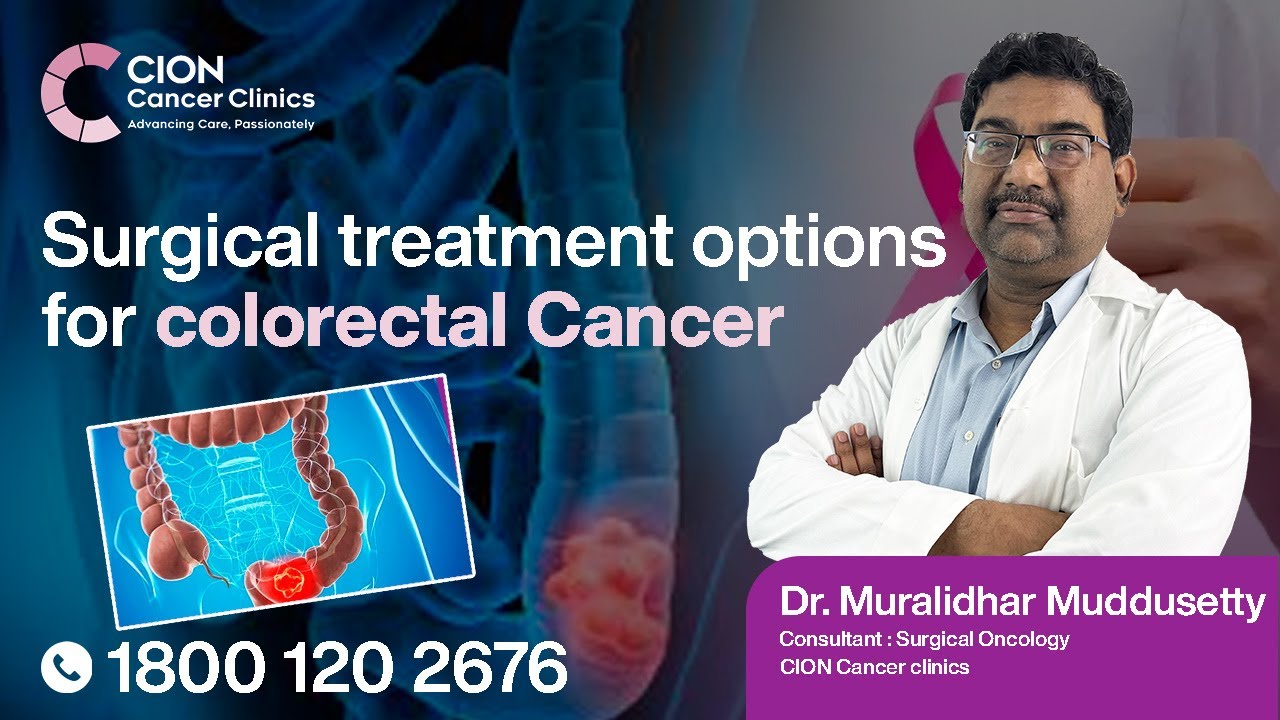 CION
Cancer Clinics
Advancing Care, Passionately

Surgical treatment options for colorectal Cancer

1800 120 2676

Dr. Muralidhar Muddusetty
Consultant : Surgical Oncology
CION Cancer clinics